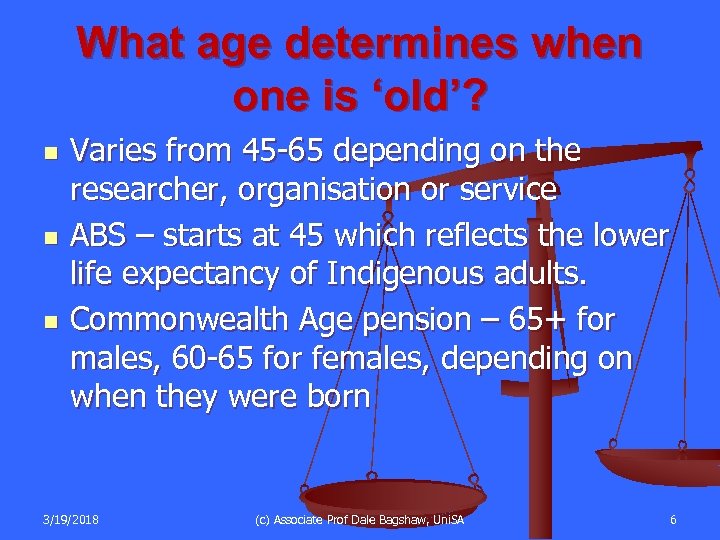 What age determines when one is ‘old’?

- Varies from 45-65 depending on the researcher, organisation or service
- ABS – starts at 45 which reflects the lower life expectancy of Indigenous adults.
- Commonwealth Age pension – 65+ for males, 60-65 for females, depending on when they were born

3/19/2018

(c) Associate Prof Dale Bagshaw, UniSA

6